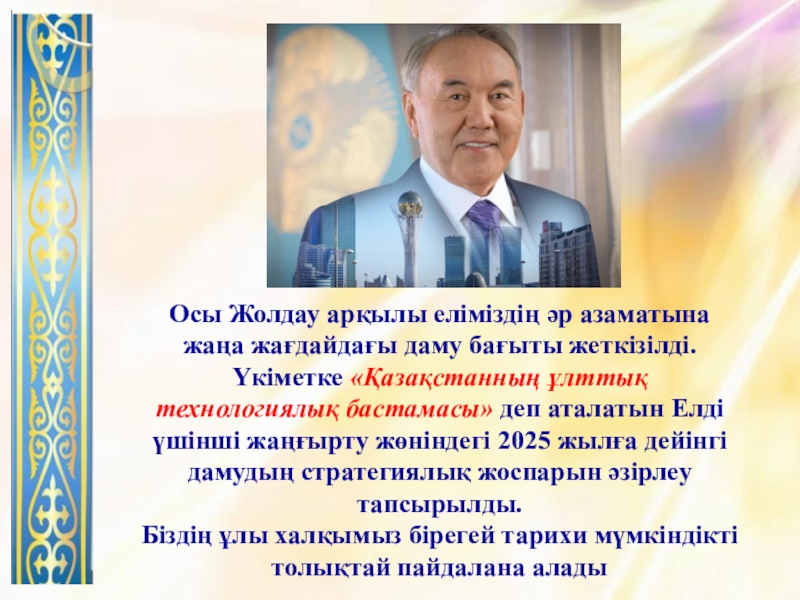 Осы Жолдау арқылы еліміздің әр азаматына жаңа жағдайдағы даму бағыты жеткізілді. Үкіметке «Қазақстанның ұлттық технологиялық бастамасы» деп аталатын Елді үшінші жаңғырту жөніндегі 2025 жылға дейінгі дамудың стратегиялық жоспарын әзірлеу тапсырылды.
Біздің ұлы халқымыз бірегей тарихи мүмкіндікті толықтай пайдалана алады